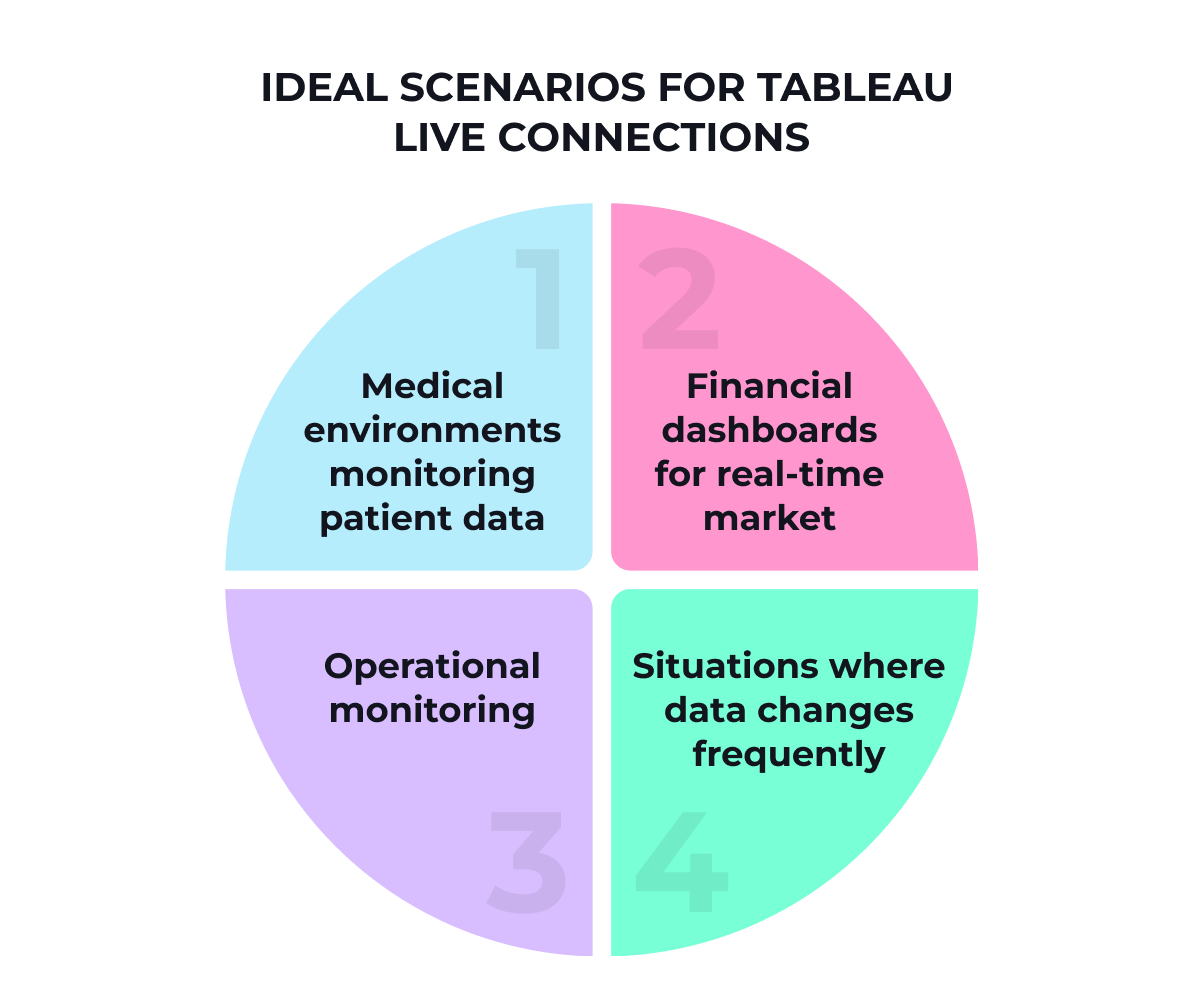 IDEAL SCENARIOS FOR TABLEAU LIVE CONNECTIONS

1

Medical environments monitoring patient data

2

Financial dashboards for real-time market

Operational monitoring

3

Situations where data changes frequently

4